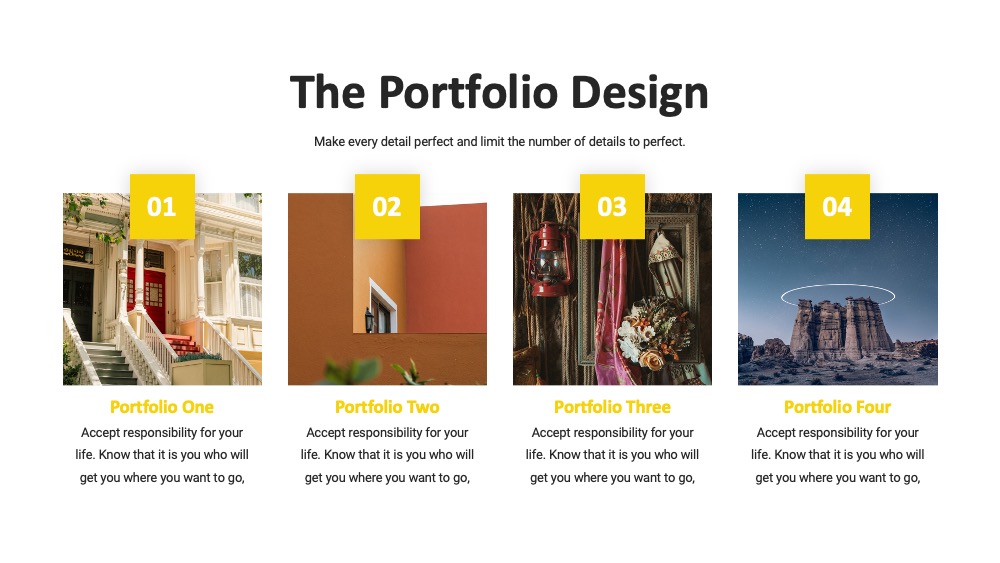 The Portfolio Design

Make every detail perfect and limit the number of details to perfect.

01

Portfolio One

Accept responsibility for your life. Know that it is you who will get you where you want to go,

02

Portfolio Two

Accept responsibility for your life. Know that it is you who will get you where you want to go,

03

Portfolio Three

Accept responsibility for your life. Know that it is you who will get you where you want to go,

04

Portfolio Four

Accept responsibility for your life. Know that it is you who will get you where you want to go,